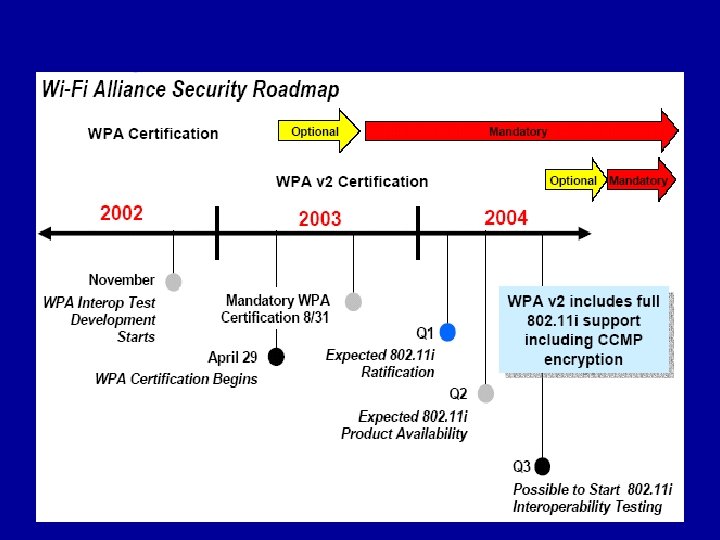 Wi-Fi Alliance Security Roadmap

WPA Certification

Optional

Mandatory

WPA v2 Certification

Optional

Mandatory

2002

2003

2004

November

WPA Interop Test Development Starts

April 29

WPA Certification Begins

Mandatory WPA Certification 8/31

Q1

Expected 802.11i Ratification

Q2

Expected 802.11i Product Availability

WPA v2 includes full 802.11i support including CCMP encryption

Q3

Possible to Start 802.11i Interoperability Testing